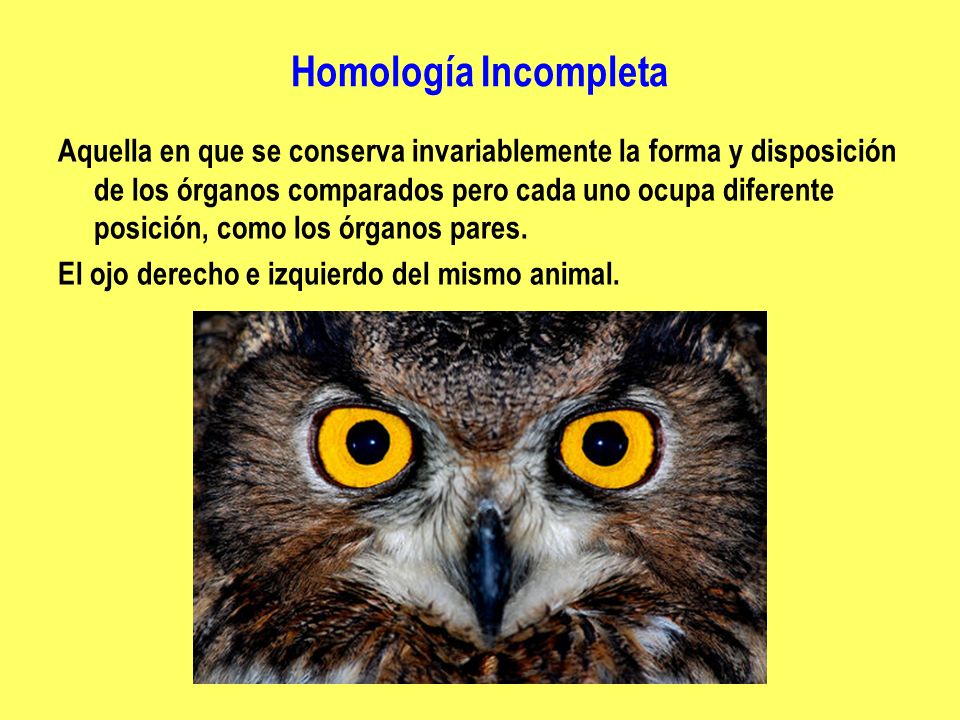 Homología Incompleta

Aquella en que se conserva invariablemente la forma y disposición de los órganos comparados pero cada uno ocupa diferente posición, como los órganos pares.

El ojo derecho e izquierdo del mismo animal.